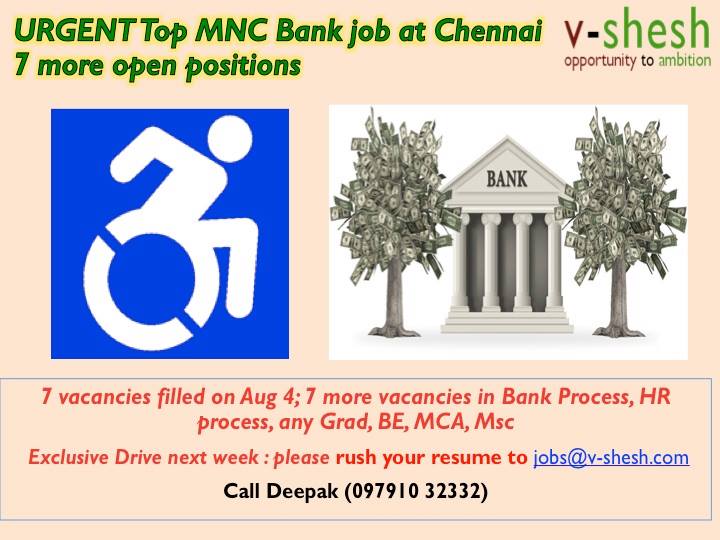 URGENT Top MNC Bank job at Chennai
7 more open positions

v-shesh
opportunity to ambition

BANK

7 vacancies filled on Aug 4; 7 more vacancies in Bank Process, HR process, any Grad, BE, MCA, Msc

Exclusive Drive next week : please rush your resume to jobs@v-shesh.com

Call Deepak (097910 32332)